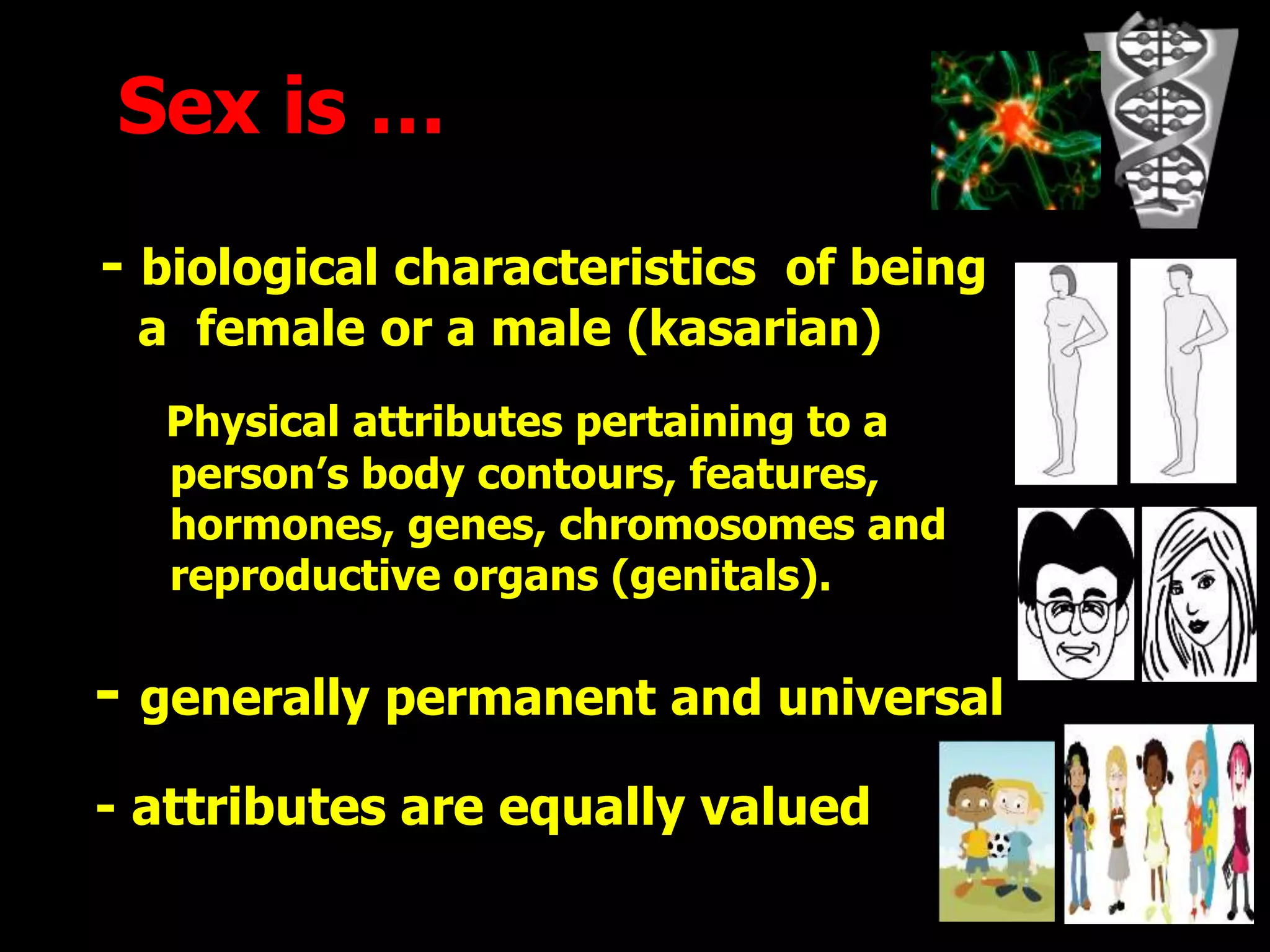 Sex is …

- biological characteristics of being a female or a male (kasarian)

Physical attributes pertaining to a person's body contours, features, hormones, genes, chromosomes and reproductive organs (genitals).

- generally permanent and universal

- attributes are equally valued